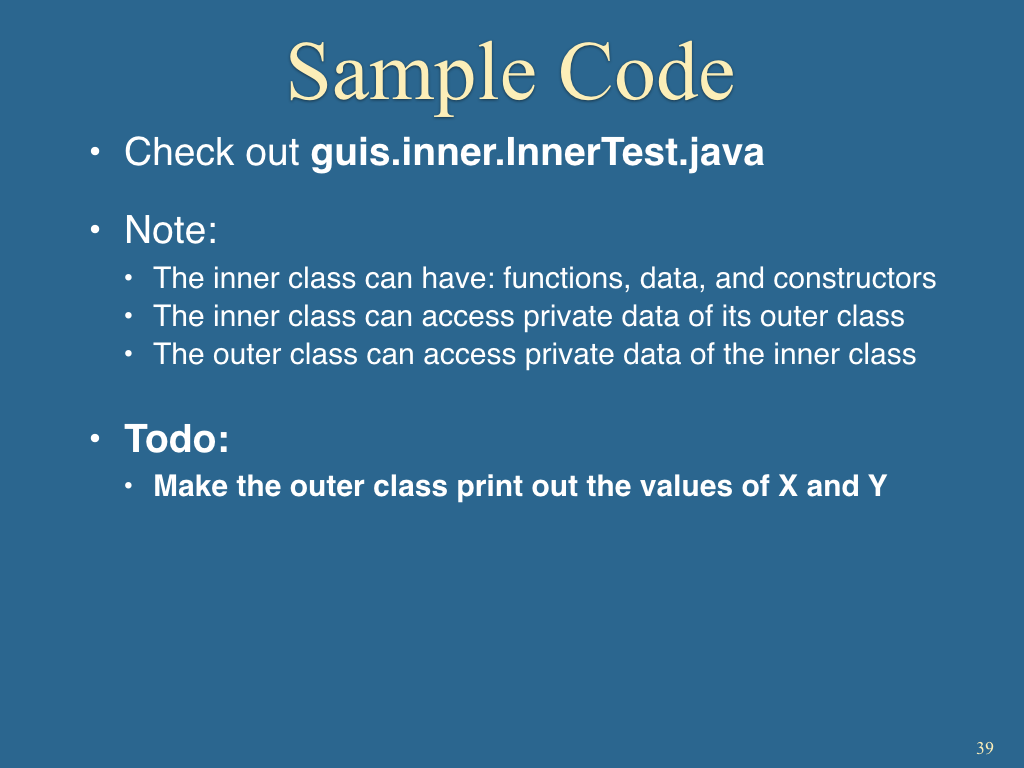 Sample Code

• Check out guis.inner.InnerTest.java

• Note:
  • The inner class can have: functions, data, and constructors
  • The inner class can access private data of its outer class
  • The outer class can access private data of the inner class

• Todo:
  • Make the outer class print out the values of X and Y

39